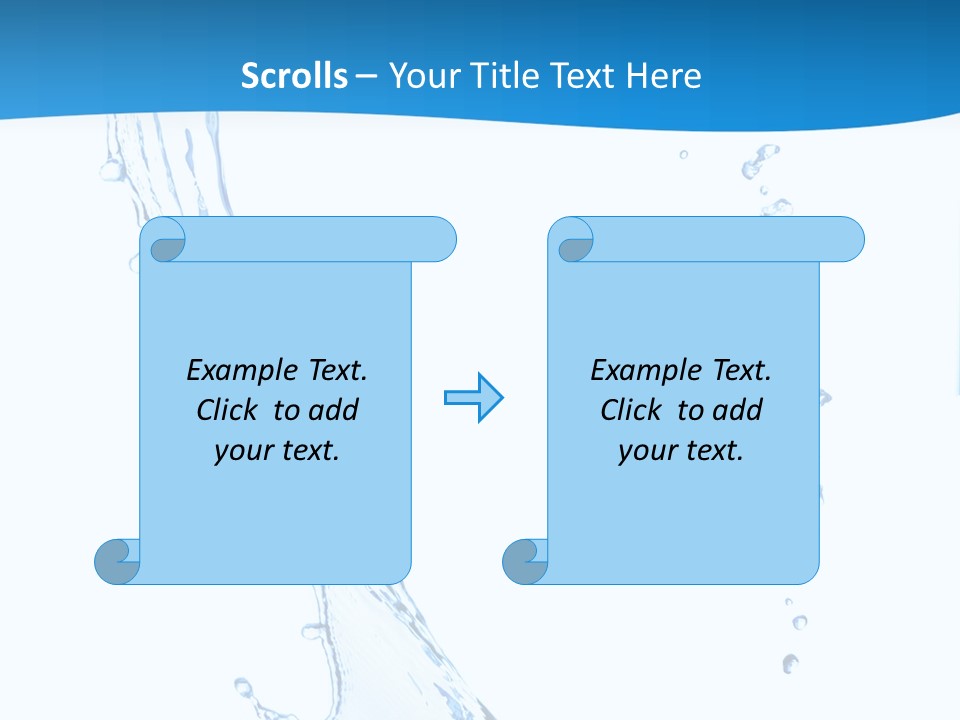 Scrolls – Your Title Text Here

Example Text. Click to add your text.

Example Text. Click to add your text.